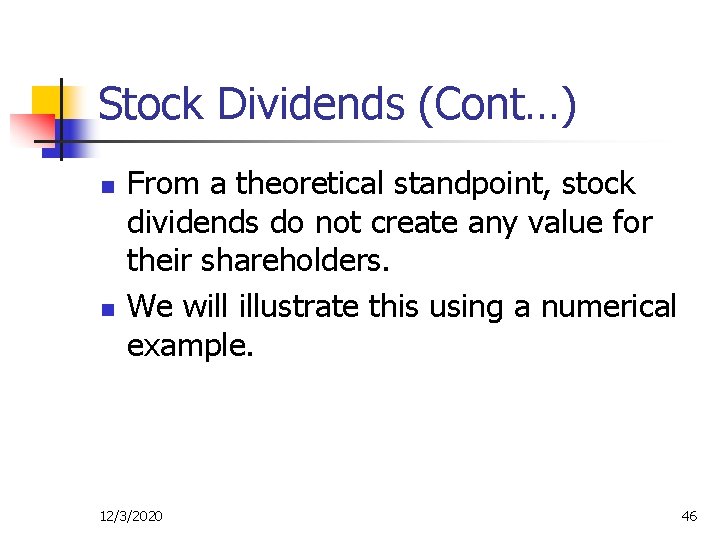 Stock Dividends (Cont…)

- From a theoretical standpoint, stock dividends do not create any value for their shareholders.
- We will illustrate this using a numerical example.

12/3/2020

46